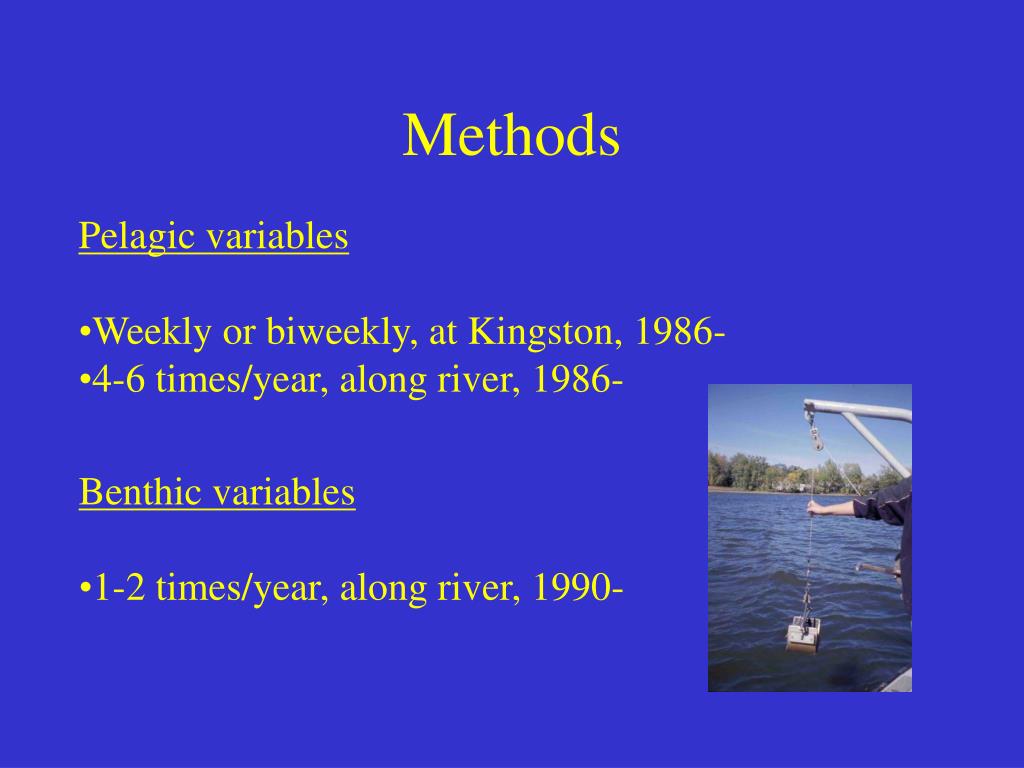 Methods

Pelagic variables

•Weekly or biweekly, at Kingston, 1986-
•4-6 times/year, along river, 1986-

Benthic variables

•1-2 times/year, along river, 1990-